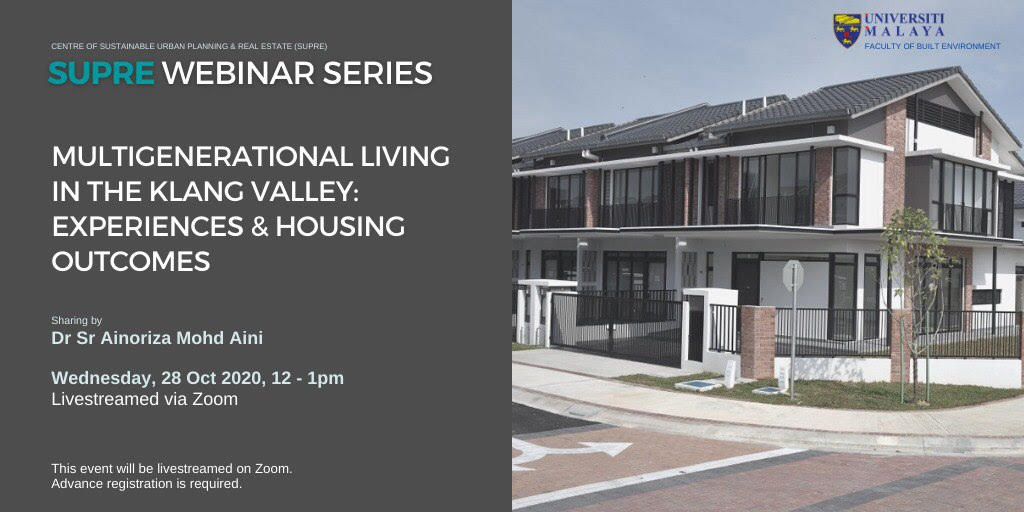 CENTRE OF SUSTAINABLE URBAN PLANNING & REAL ESTATE (SUPRE)

SUPRE WEBINAR SERIES

MULTIGENERATIONAL LIVING IN THE KLANG VALLEY: EXPERIENCES & HOUSING OUTCOMES

Sharing by
Dr Sr Ainoriza Mohd Aini

Wednesday, 28 Oct 2020, 12 - 1pm
Livestreamed via Zoom

This event will be livestreamed on Zoom.
Advance registration is required.

UNIVERSITI MALAYA
FACULTY OF BUILT ENVIRONMENT